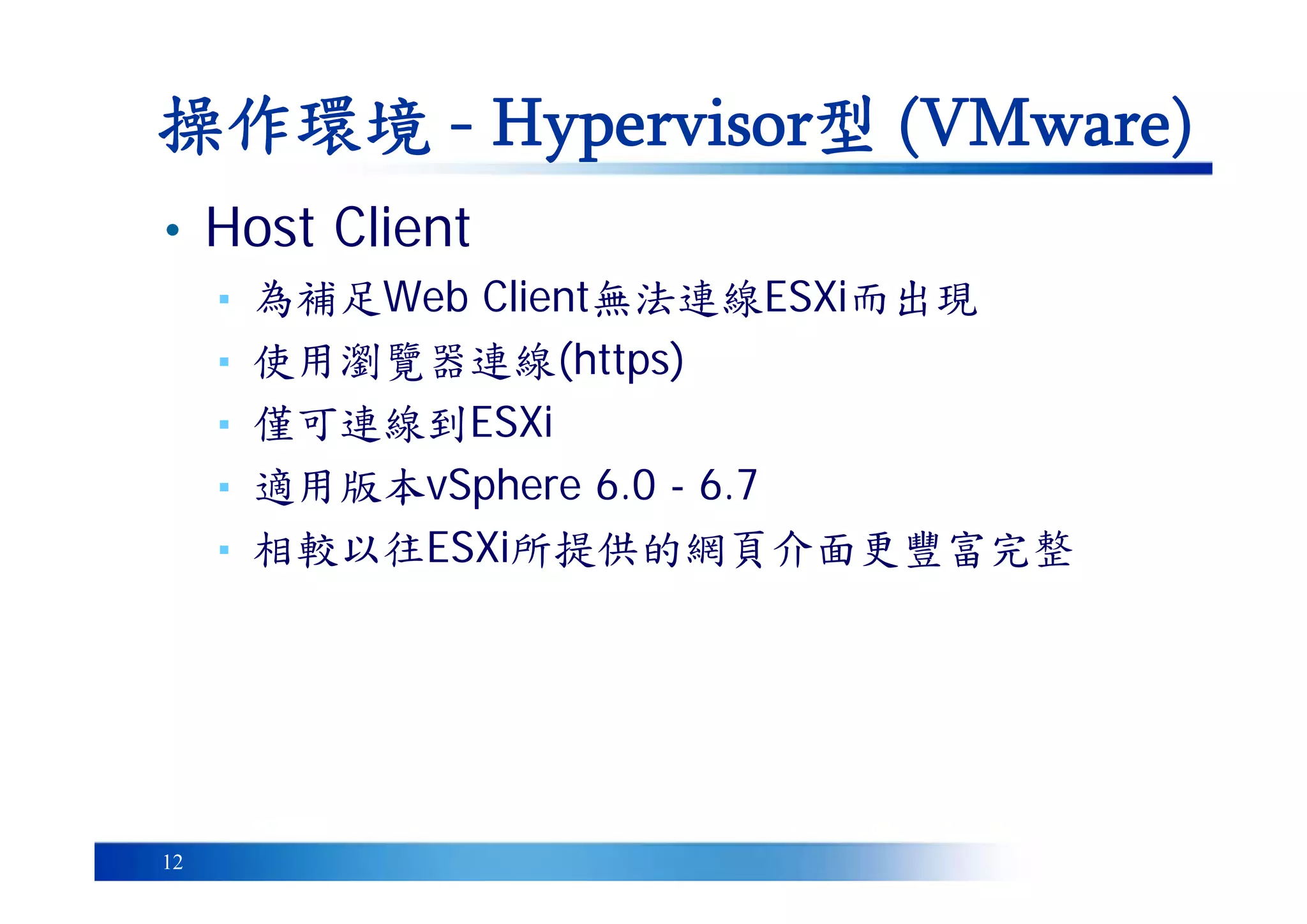 操作環境 - Hypervisor型 (VMware)

• Host Client
  ▪ 為補足Web Client無法連線ESXi而出現
  ▪ 使用瀏覽器連線(https)
  ▪ 僅可連線到ESXi
  ▪ 適用版本vSphere 6.0 - 6.7
  ▪ 相較以往ESXi所提供的網頁介面更豐富完整

12